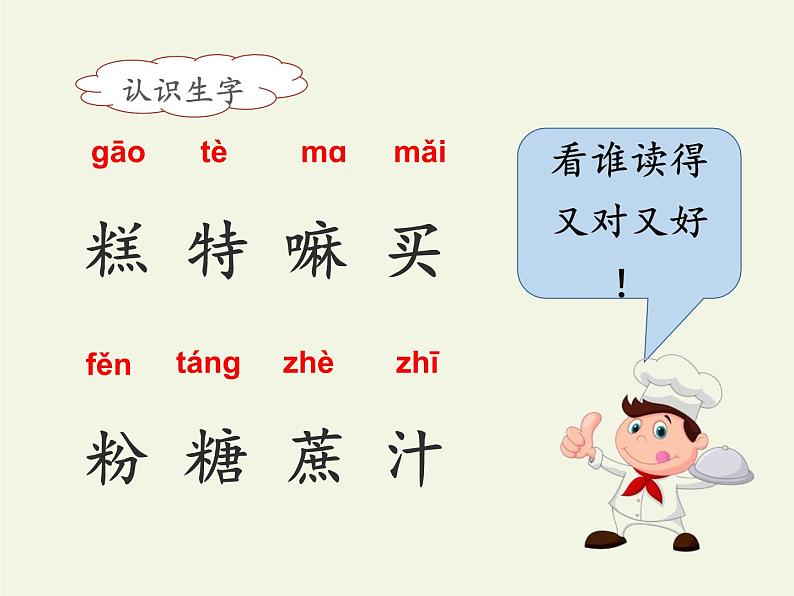 认识生字

gāo tè mɑ mǎi

糕 特 嘛 买

fěn táng zhè zhī

粉 糖 蔗 汁

看谁读得又对又好！